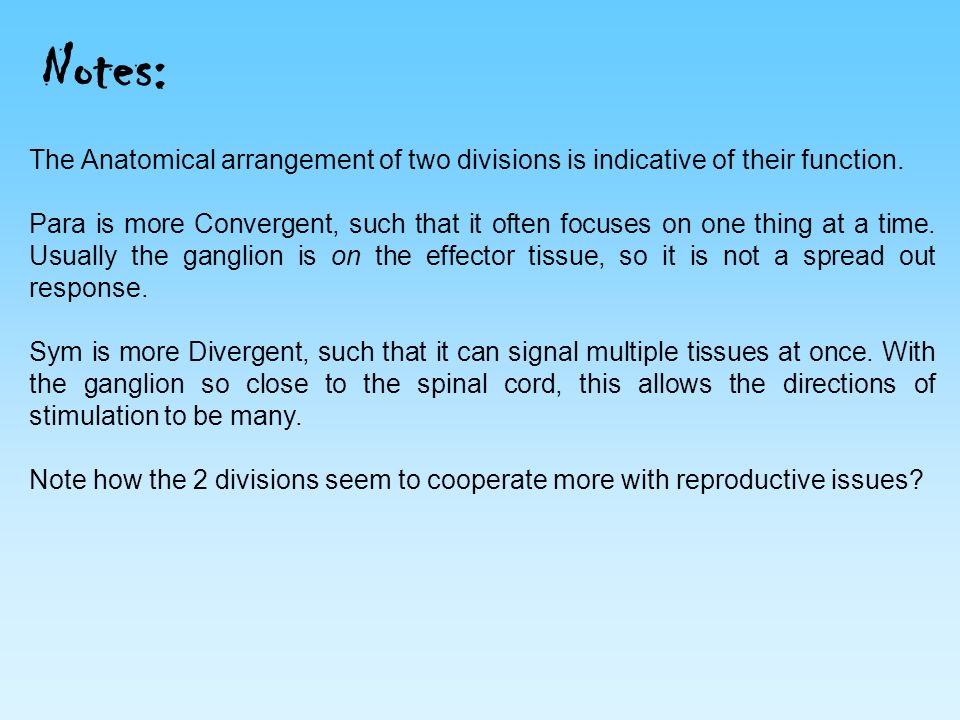 Notes:

The Anatomical arrangement of two divisions is indicative of their function.

Para is more Convergent, such that it often focuses on one thing at a time. Usually the ganglion is on the effector tissue, so it is not a spread out response.

Sym is more Divergent, such that it can signal multiple tissues at once. With the ganglion so close to the spinal cord, this allows the directions of stimulation to be many.

Note how the 2 divisions seem to cooperate more with reproductive issues?